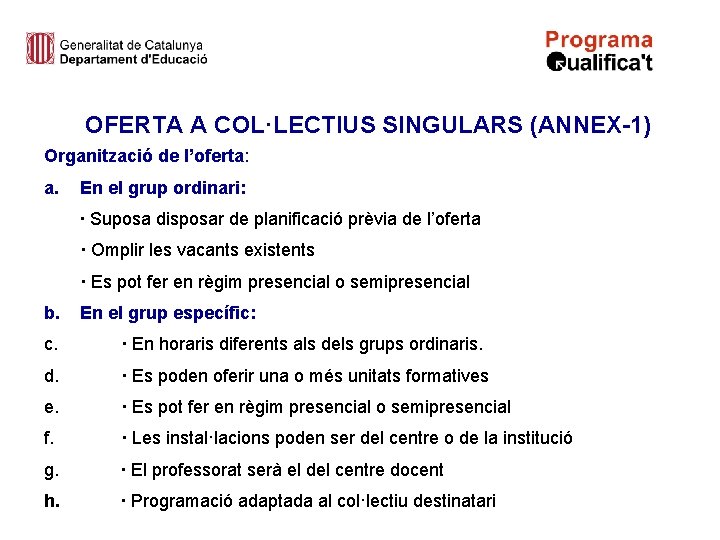 Generalitat de Catalunya
Departament d'Educació

Programa
Qualifica't

OFERTA A COL·LECTIUS SINGULARS (ANNEX-1)

Organització de l'oferta:

a. En el grup ordinari:

· Suposa disposar de planificació prèvia de l'oferta

· Omplir les vacants existents

· Es pot fer en règim presencial o semipresencial

b. En el grup específic:

c. · En horaris diferents als dels grups ordinaris.

d. · Es poden oferir una o més unitats formatives

e. · Es pot fer en règim presencial o semipresencial

f. · Les instal·lacions poden ser del centre o de la institució

g. · El professorat serà el del centre docent

h. · Programació adaptada al col·lectiu destinatari